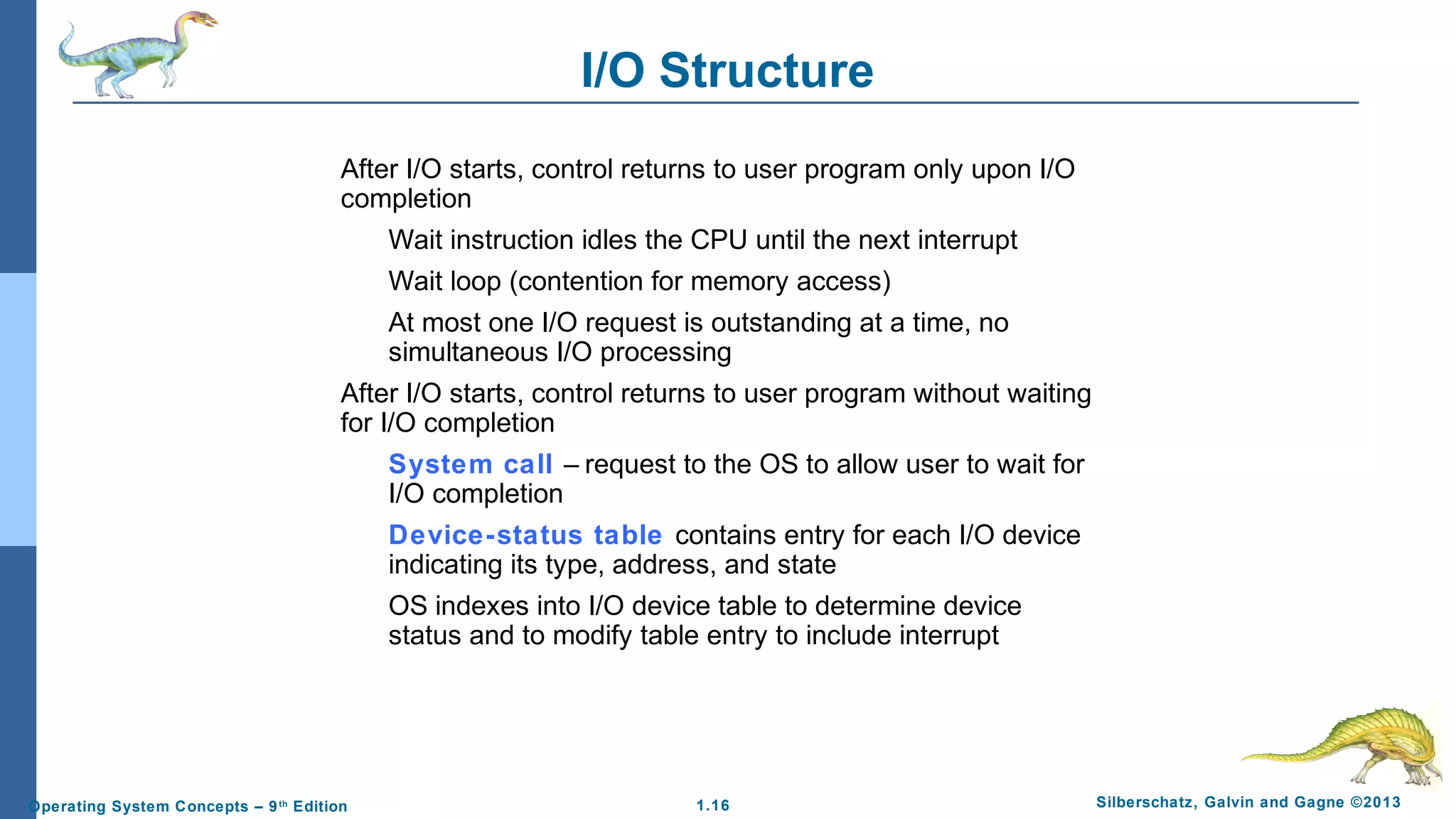 I/O Structure

After I/O starts, control returns to user program only upon I/O completion

Wait instruction idles the CPU until the next interrupt

Wait loop (contention for memory access)

At most one I/O request is outstanding at a time, no simultaneous I/O processing

After I/O starts, control returns to user program without waiting for I/O completion

System call – request to the OS to allow user to wait for I/O completion

Device-status table contains entry for each I/O device indicating its type, address, and state

OS indexes into I/O device table to determine device status and to modify table entry to include interrupt

Operating System Concepts – 9th Edition
1.16
Silberschatz, Galvin and Gagne ©2013